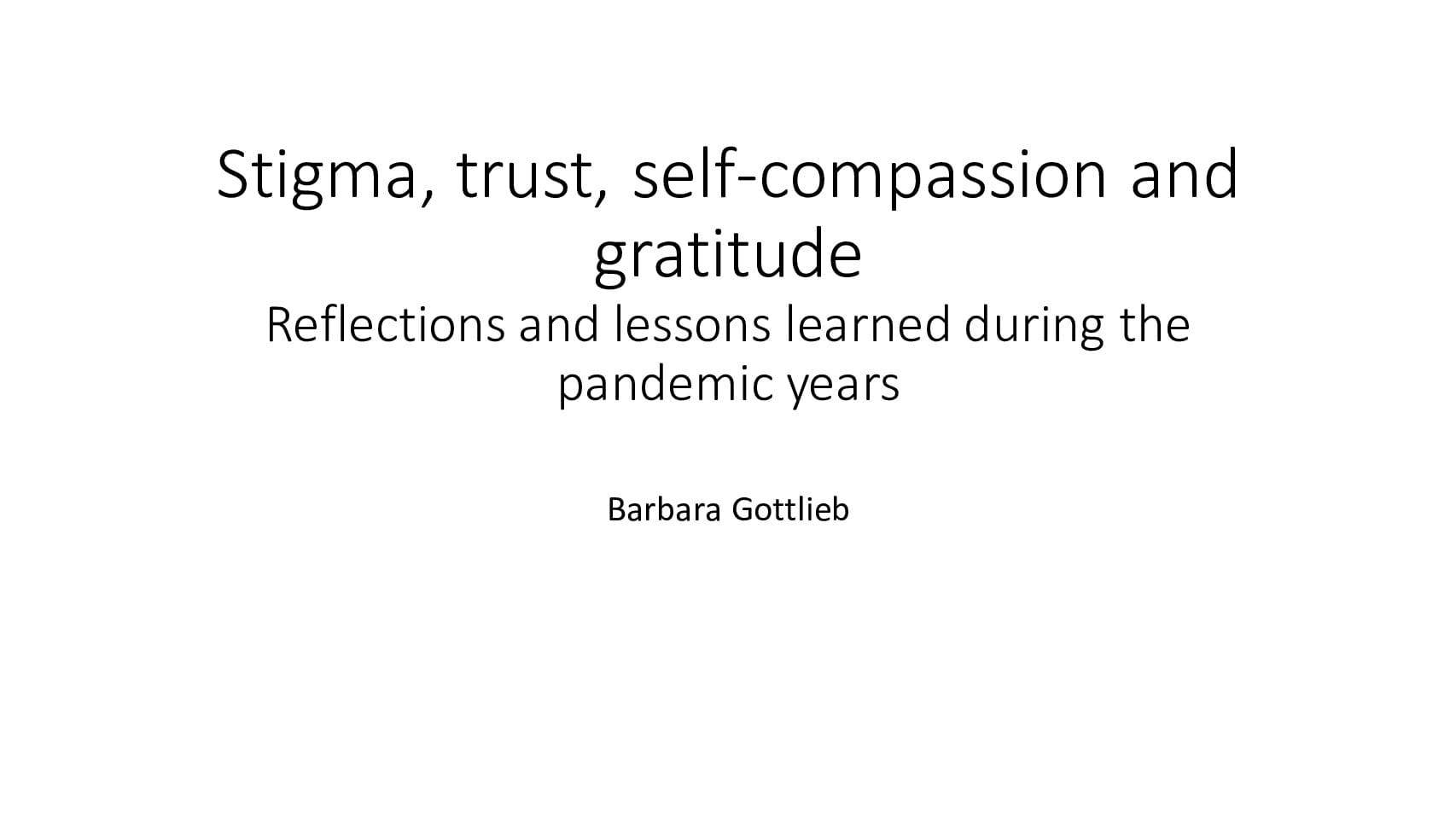 Stigma, trust, self-compassion and gratitude
Reflections and lessons learned during the pandemic years

Barbara Gottlieb